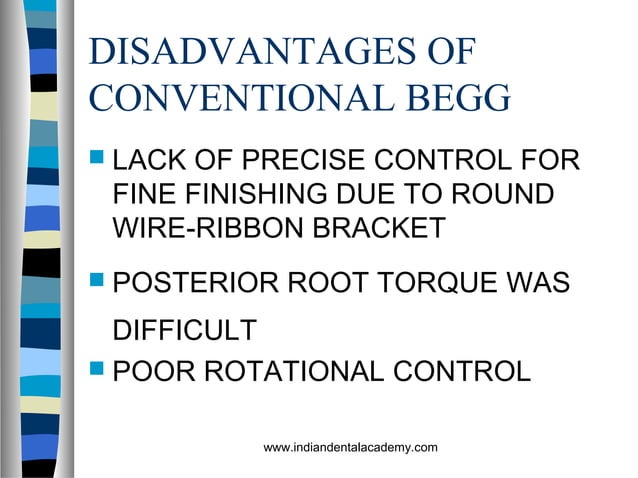 DISADVANTAGES OF CONVENTIONAL BEGG

LACK OF PRECISE CONTROL FOR FINE FINISHING DUE TO ROUND WIRE-RIBBON BRACKET

POSTERIOR ROOT TORQUE WAS DIFFICULT

POOR ROTATIONAL CONTROL

www.indiandentalacademy.com